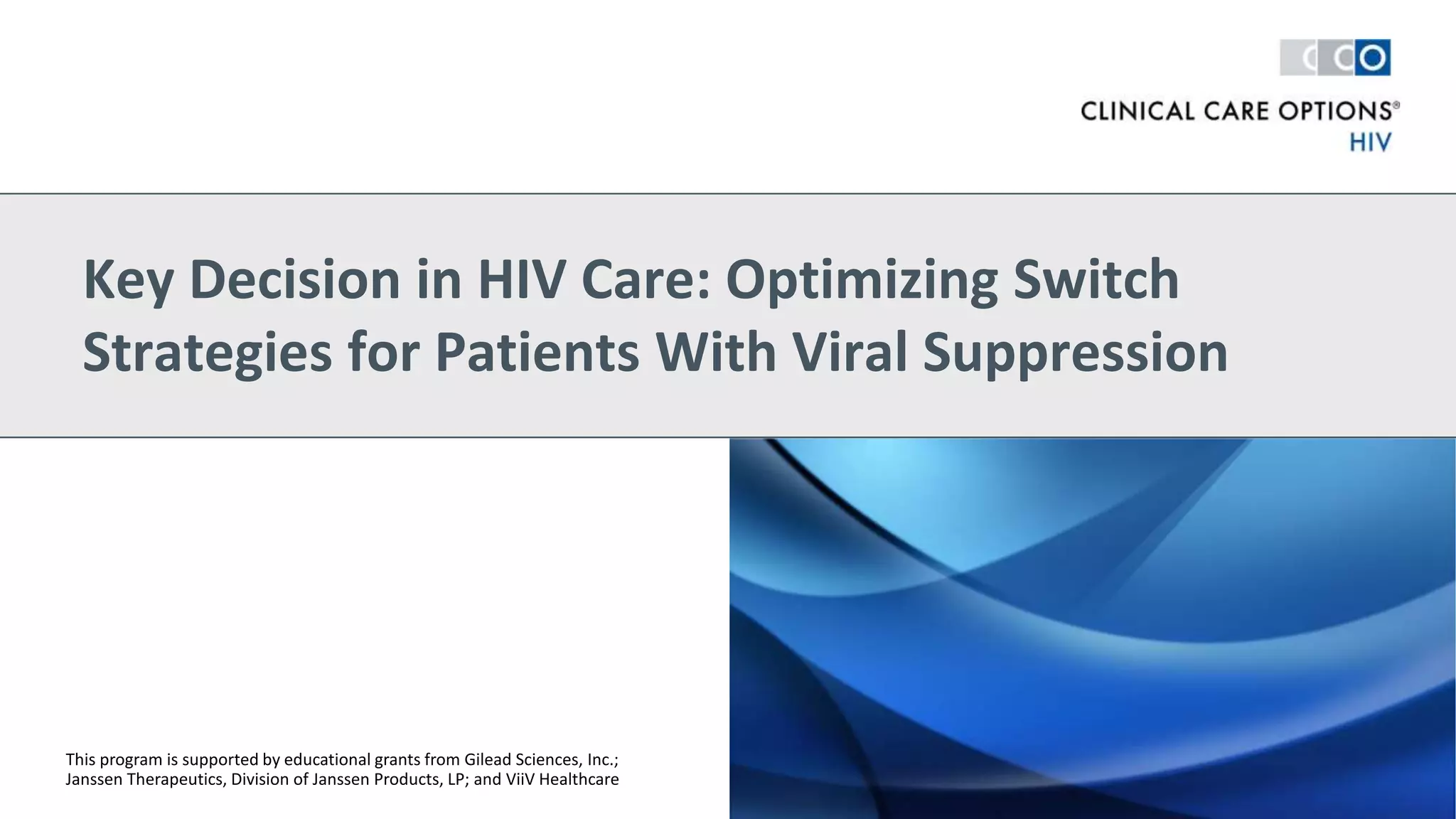 CCO

CLINICAL CARE OPTIONS®
HIV

Key Decision in HIV Care: Optimizing Switch Strategies for Patients With Viral Suppression

This program is supported by educational grants from Gilead Sciences, Inc.; Janssen Therapeutics, Division of Janssen Products, LP; and ViiV Healthcare